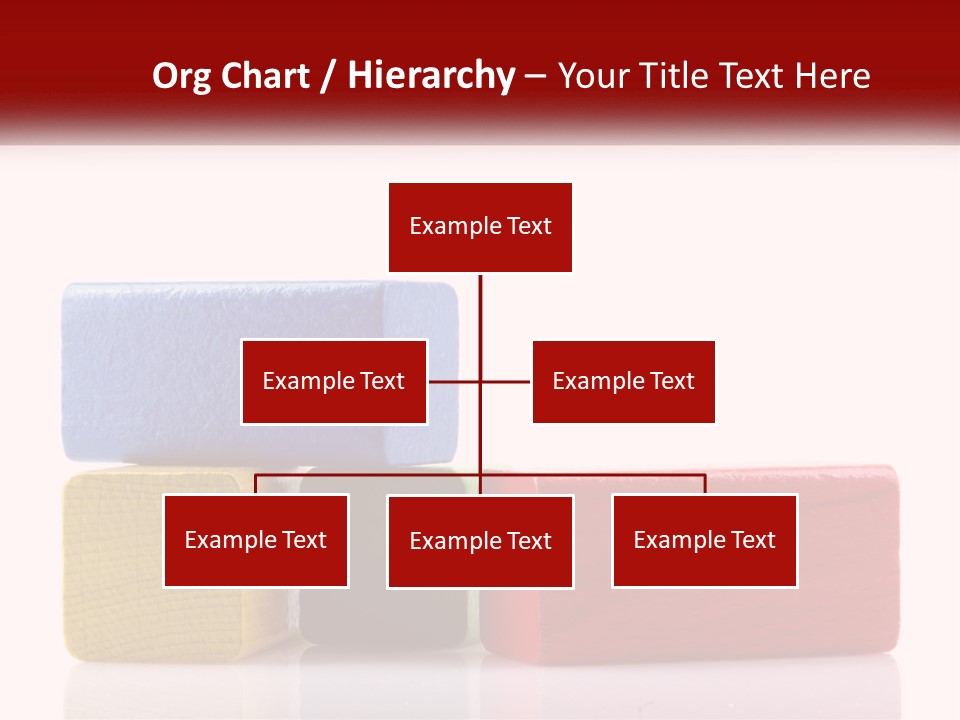 Org Chart / Hierarchy – Your Title Text Here

Example Text

Example Text

Example Text

Example Text

Example Text

Example Text